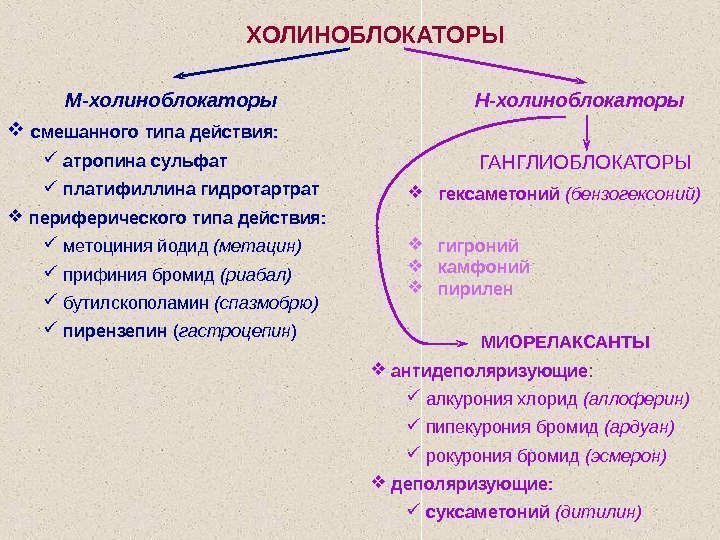 ХОЛИНОБЛОКАТОРЫ

М-холиноблокаторы

❖ смешанного типа действия:
✓ атропина сульфат
✓ платифиллина гидротартрат
❖ периферического типа действия:
✓ метоциния йодид (метацин)
✓ прифиния бромид (риабал)
✓ бутилскополамин (спазмобрю)
✓ пирензепин (гастроцепин)

Н-холиноблокаторы

ГАНГЛИОБЛОКАТОРЫ
❖ гексаметоний (бензогексоний)
❖ гигроний
❖ камфоний
❖ пирилен

МИОРЕЛАКСАНТЫ
❖ антидеполяризующие:
✓ алкурония хлорид (аллоферин)
✓ пипекурония бромид (ардуан)
✓ рокурония бромид (эсмерон)
❖ деполяризующие:
✓ суксаметоний (дитилин)